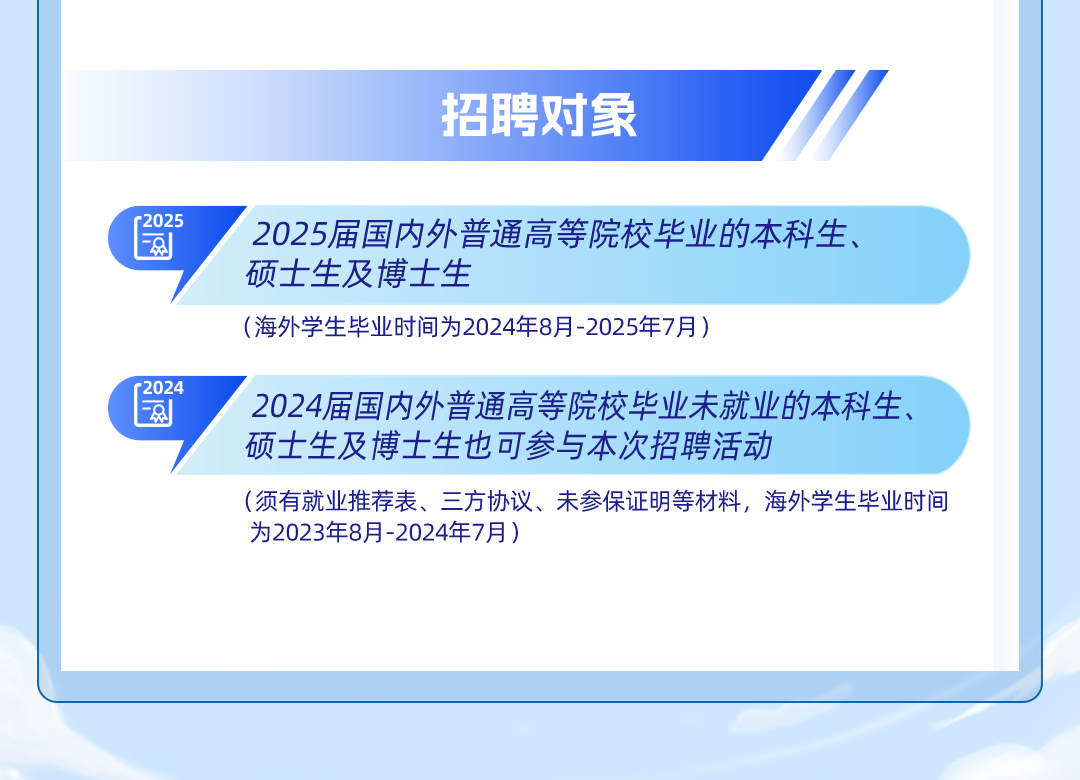 招聘对象

2025

2025届国内外普通高等院校毕业的本科生、硕士生及博士生

（海外学生毕业时间为2024年8月-2025年7月）

2024

2024届国内外普通高等院校毕业未就业的本科生、硕士生及博士生也可参与本次招聘活动

（须有就业推荐表、三方协议、未参保证明等材料，海外学生毕业时间为2023年8月-2024年7月）